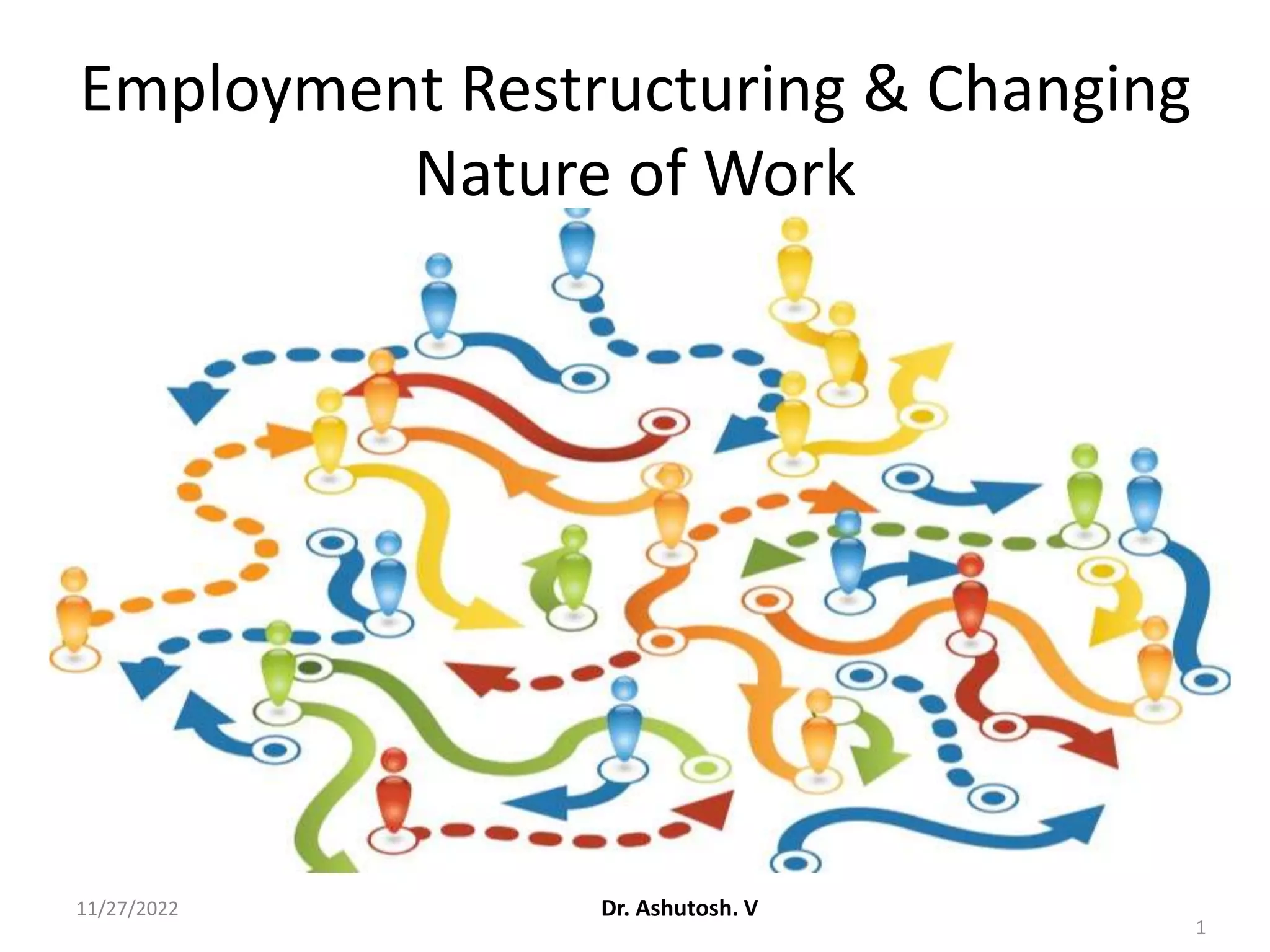 Employment Restructuring & Changing Nature of Work

11/27/2022

Dr. Ashutosh. V

1